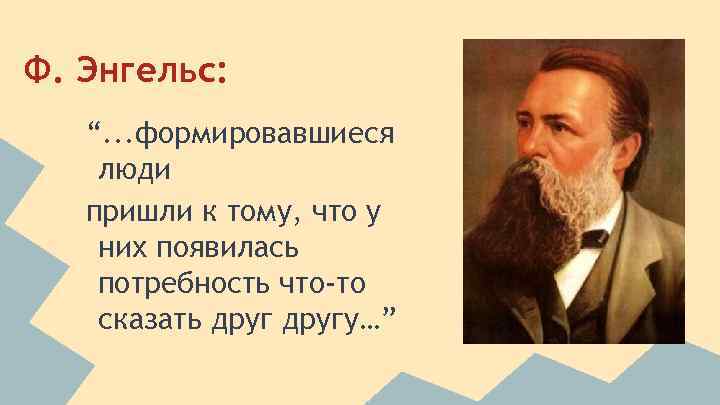 Ф. Энгельс:

“...формировавшиеся люди

пришли к тому, что у них появилась потребность что-то сказать друг другу…”